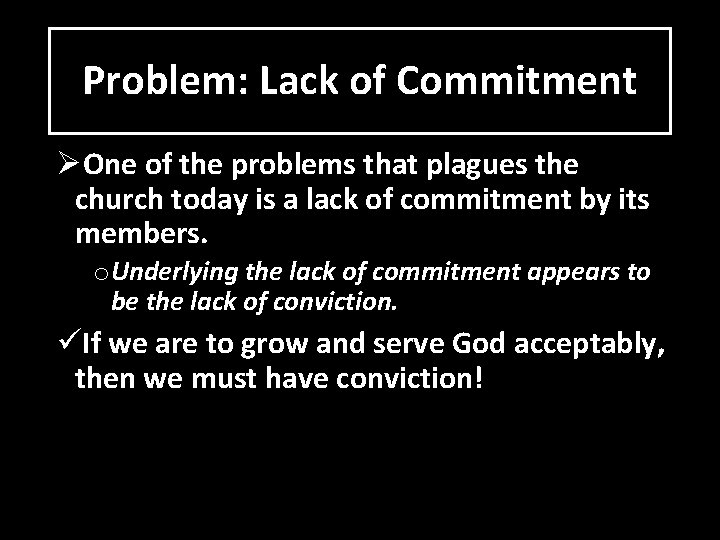 Problem: Lack of Commitment

➢One of the problems that plagues the church today is a lack of commitment by its members.

o Underlying the lack of commitment appears to be the lack of conviction.

✓If we are to grow and serve God acceptably, then we must have conviction!